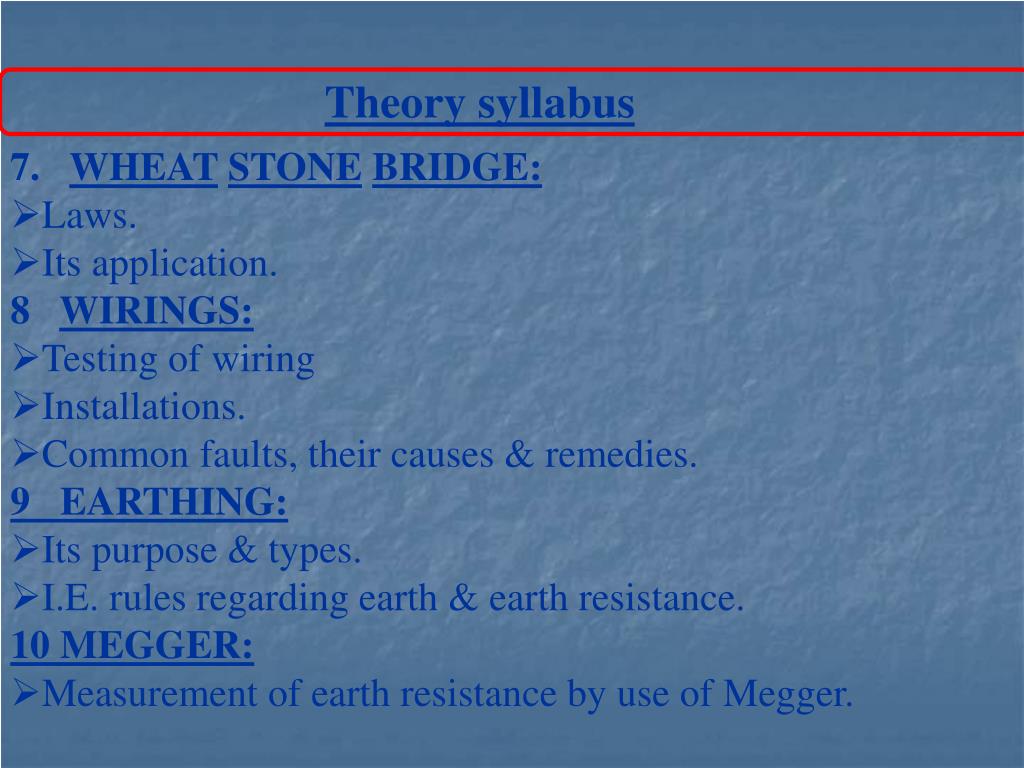 Theory syllabus

7. WHEAT STONE BRIDGE:
➢Laws.
➢Its application.
8 WIRINGS:
➢Testing of wiring
➢Installations.
➢Common faults, their causes & remedies.
9 EARTHING:
➢Its purpose & types.
➢I.E. rules regarding earth & earth resistance.
10 MEGGER:
➢Measurement of earth resistance by use of Megger.